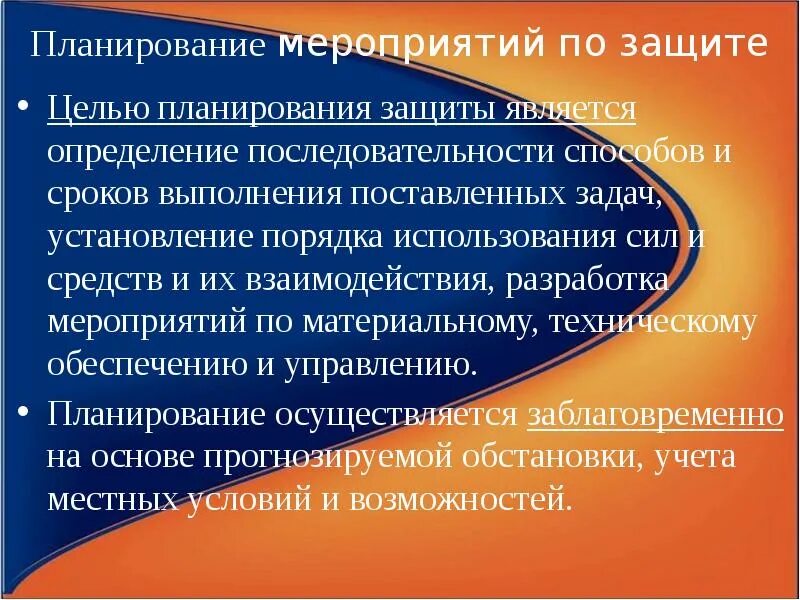 Планирование мероприятий по защите

• Целью планирования защиты является определение последовательности способов и сроков выполнения поставленных задач, установление порядка использования сил и средств и их взаимодействия, разработка мероприятий по материальному, техническому обеспечению и управлению.

• Планирование осуществляется заблаговременно на основе прогнозируемой обстановки, учета местных условий и возможностей.